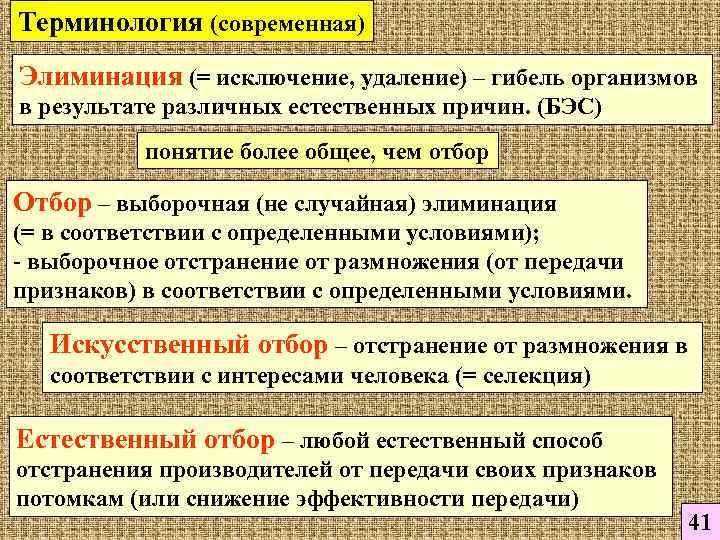 Терминология (современная)

Элиминация (= исключение, удаление) – гибель организмов в результате различных естественных причин. (БЭС)

понятие более общее, чем отбор

Отбор – выборочная (не случайная) элиминация
(= в соответствии с определенными условиями);
- выборочное отстранение от размножения (от передачи признаков) в соответствии с определенными условиями.

Искусственный отбор – отстранение от размножения в соответствии с интересами человека (= селекция)

Естественный отбор – любой естественный способ отстранения производителей от передачи своих признаков потомкам (или снижение эффективности передачи)

41